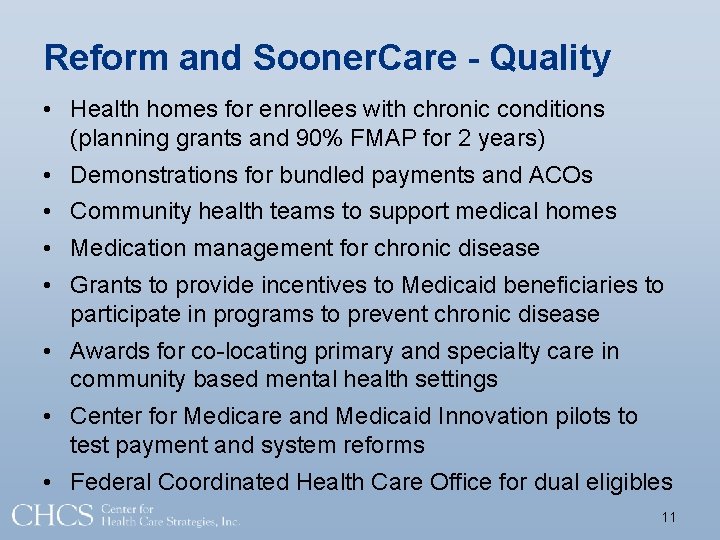 Reform and SoonerCare - Quality

• Health homes for enrollees with chronic conditions (planning grants and 90% FMAP for 2 years)
• Demonstrations for bundled payments and ACOs
• Community health teams to support medical homes
• Medication management for chronic disease
• Grants to provide incentives to Medicaid beneficiaries to participate in programs to prevent chronic disease
• Awards for co-locating primary and specialty care in community based mental health settings
• Center for Medicare and Medicaid Innovation pilots to test payment and system reforms
• Federal Coordinated Health Care Office for dual eligibles

CHCS Center for Health Care Strategies, Inc.

11